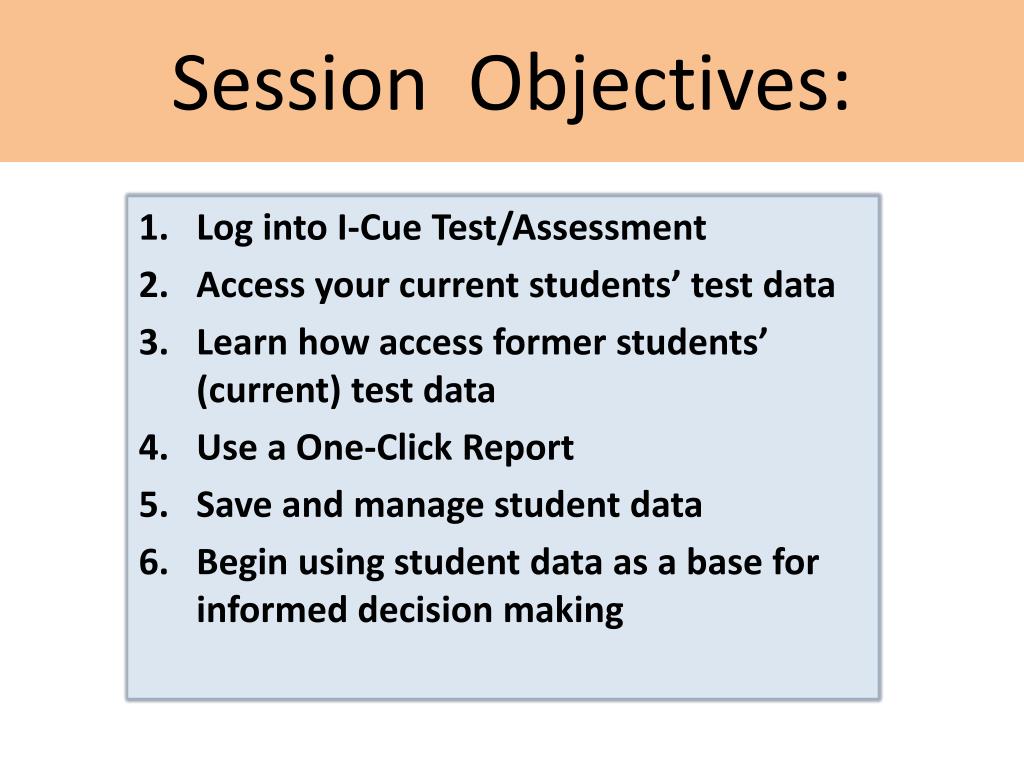 Session Objectives:

1. Log into I-Cue Test/Assessment
2. Access your current students’ test data
3. Learn how access former students’ (current) test data
4. Use a One-Click Report
5. Save and manage student data
6. Begin using student data as a base for informed decision making